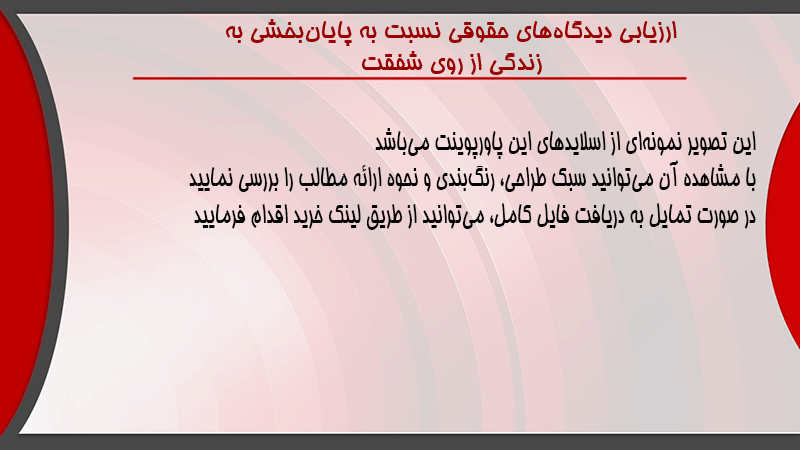 ارزیابی دیدگاه‌های حقوقی نسبت به پایان‌بخشی به زندگی از روی شفقت

این تصویر نمونه‌ای از اسلایدهای این پاورپوینت می‌باشد
با مشاهده آن می‌توانید سبک طراحی، رنگ‌بندی و نحوه ارائه مطالب را بررسی نمایید
در صورت تمایل به دریافت فایل کامل، می‌توانید از طریق لینک خرید اقدام فرمایید